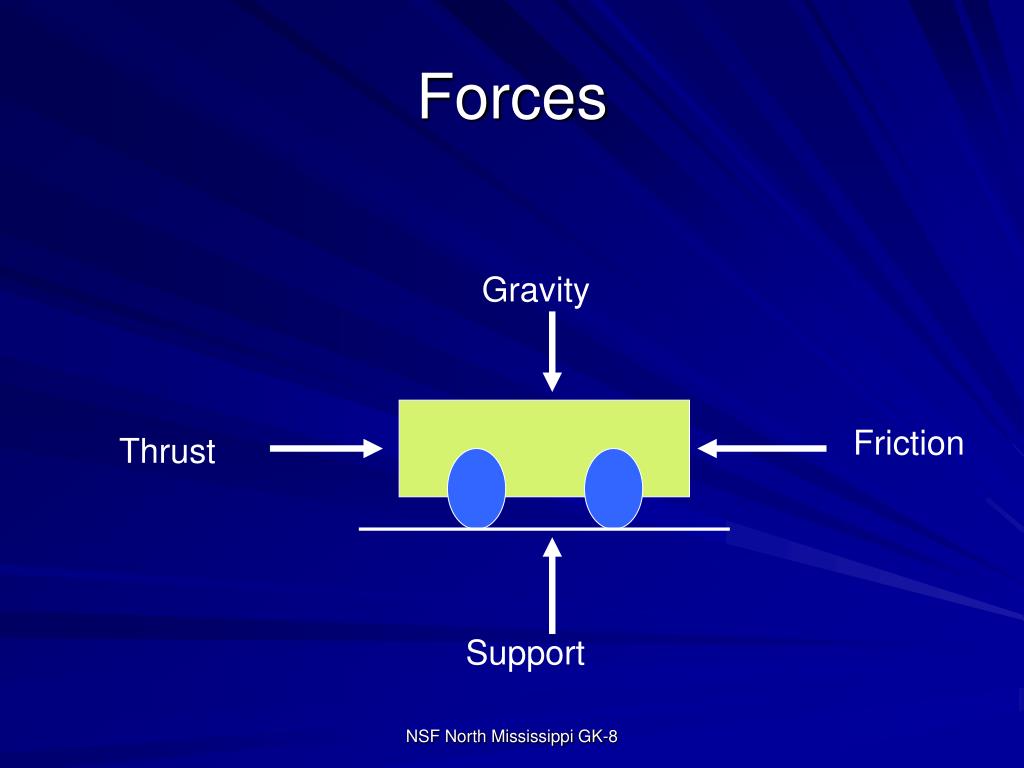 Forces

Gravity

Thrust

Friction

Support

NSF North Mississippi GK-8